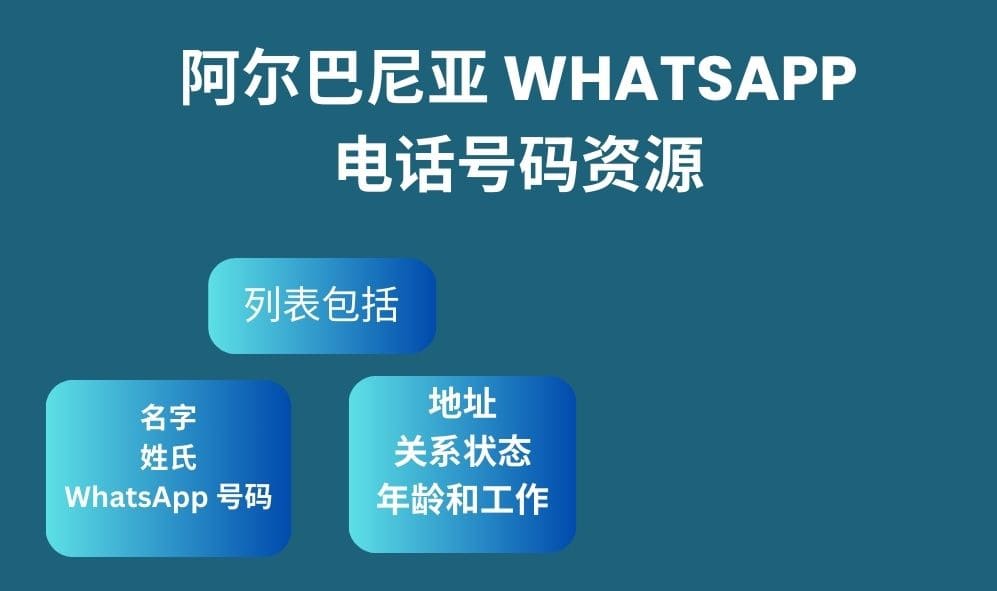 阿尔巴尼亚 WHATSAPP
电话号码资源

列表包括

名字
姓氏
WhatsApp 号码

地址
关系状态
年龄和工作